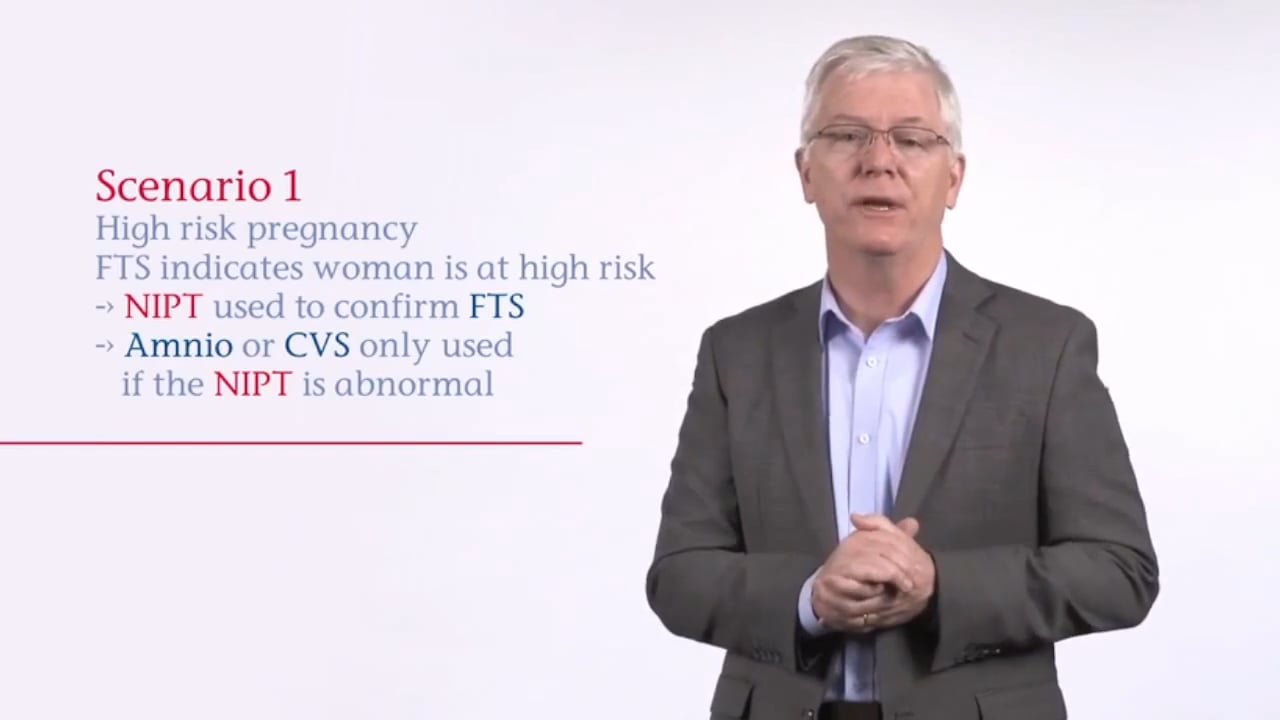 Scenario 1
High risk pregnancy
FTS indicates woman is at high risk
-> NIPT used to confirm FTS
-> Amnio or CVS only used if the NIPT is abnormal